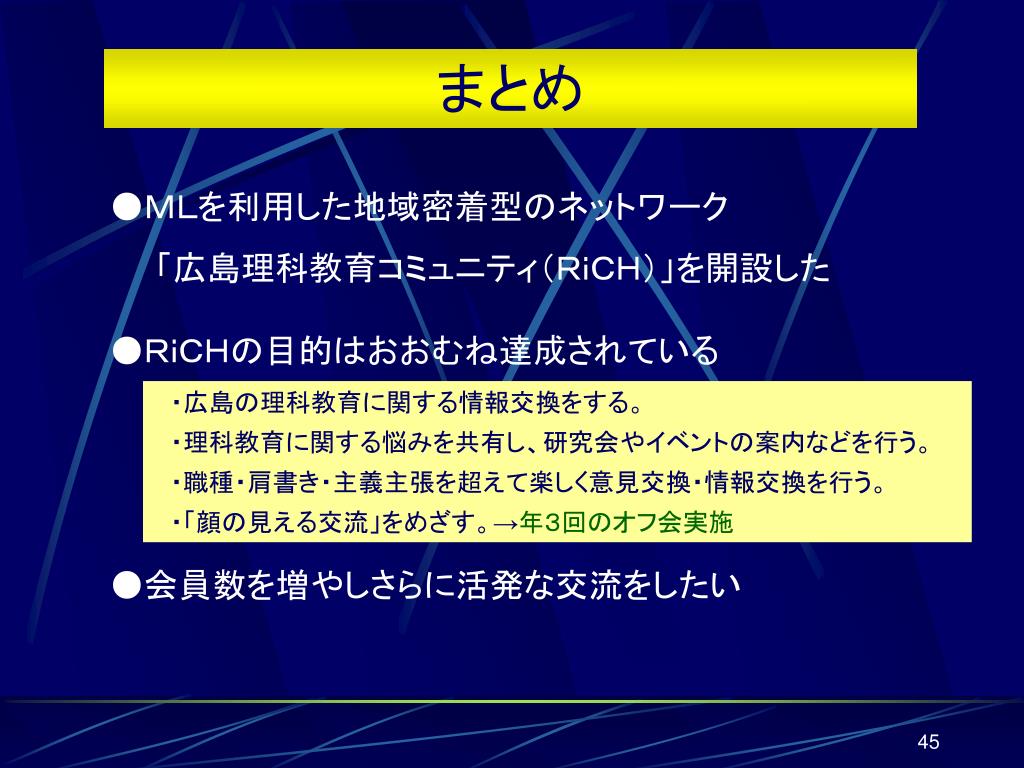 まとめ

●MLを利用した地域密着型のネットワーク
「広島理科教育コミュニティ（RiCH）」を開設した

●RiCHの目的はおおむね達成されている

・広島の理科教育に関する情報交換をする。
・理科教育に関する悩みを共有し、研究会やイベントの案内などを行う。
・職種・肩書き・主義主張を超えて楽しく意見交換・情報交換を行う。
・「顔の見える交流」をめざす。→年３回のオフ会実施

●会員数を増やしさらに活発な交流をしたい

45